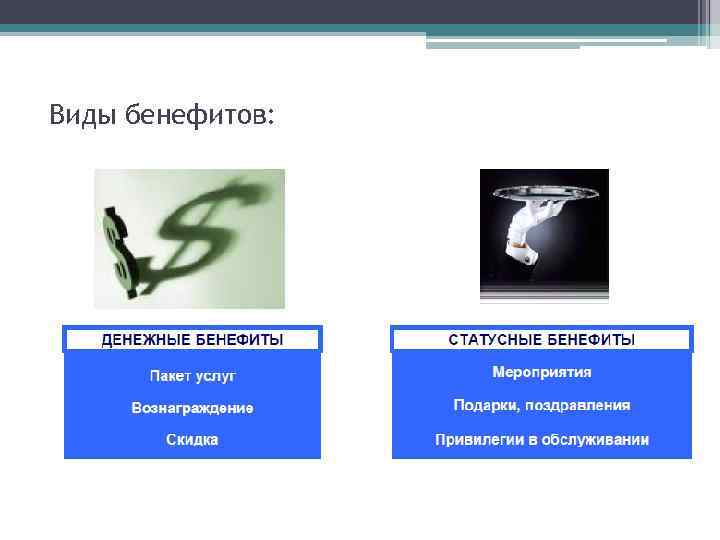 Виды бенефитов:

ДЕНЕЖНЫЕ БЕНЕФИТЫ

Пакет услуг

Вознаграждение

Скидка

СТАТУСНЫЕ БЕНЕФИТЫ

Мероприятия

Подарки, поздравления

Привилегии в обслуживании